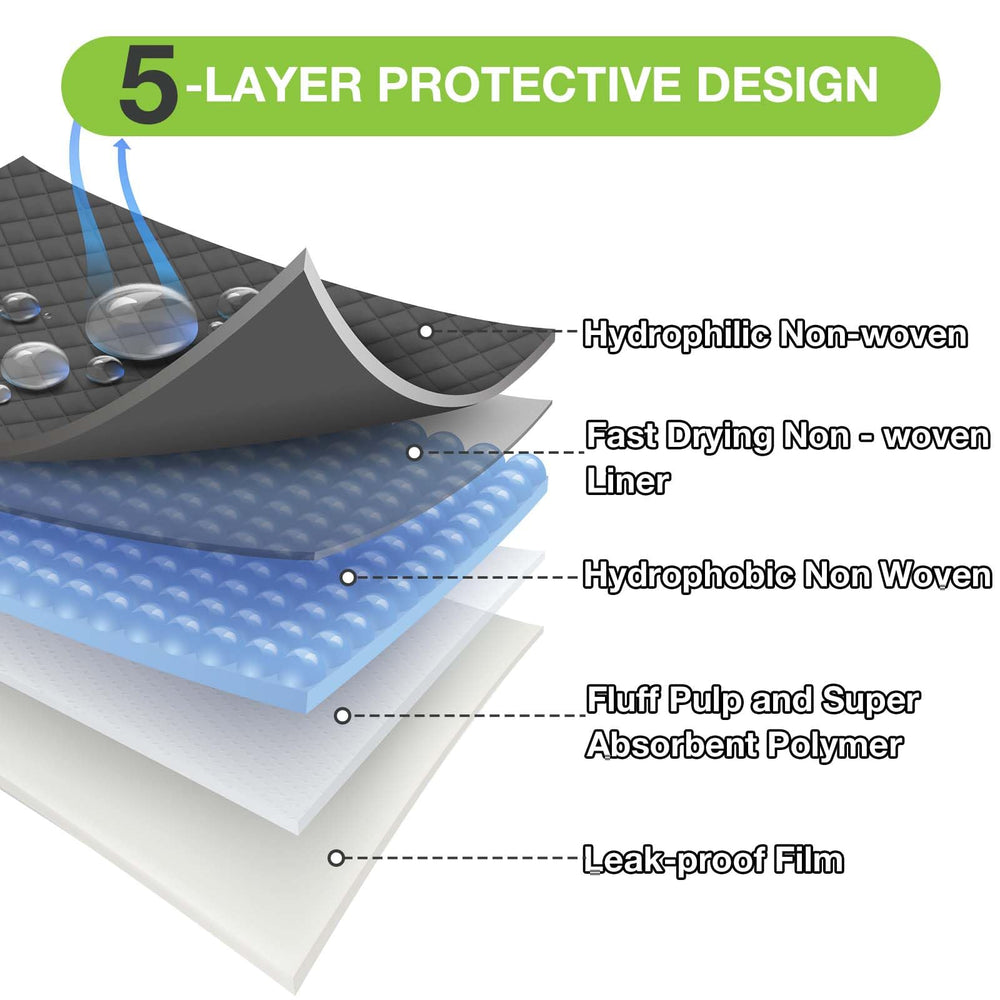 5-LAYER PROTECTIVE DESIGN

Hydrophilic Non-woven

Fast Drying Non - woven Liner

Hydrophobic Non Woven

Fluff Pulp and Super Absorbent Polymer

Leak-proof Film